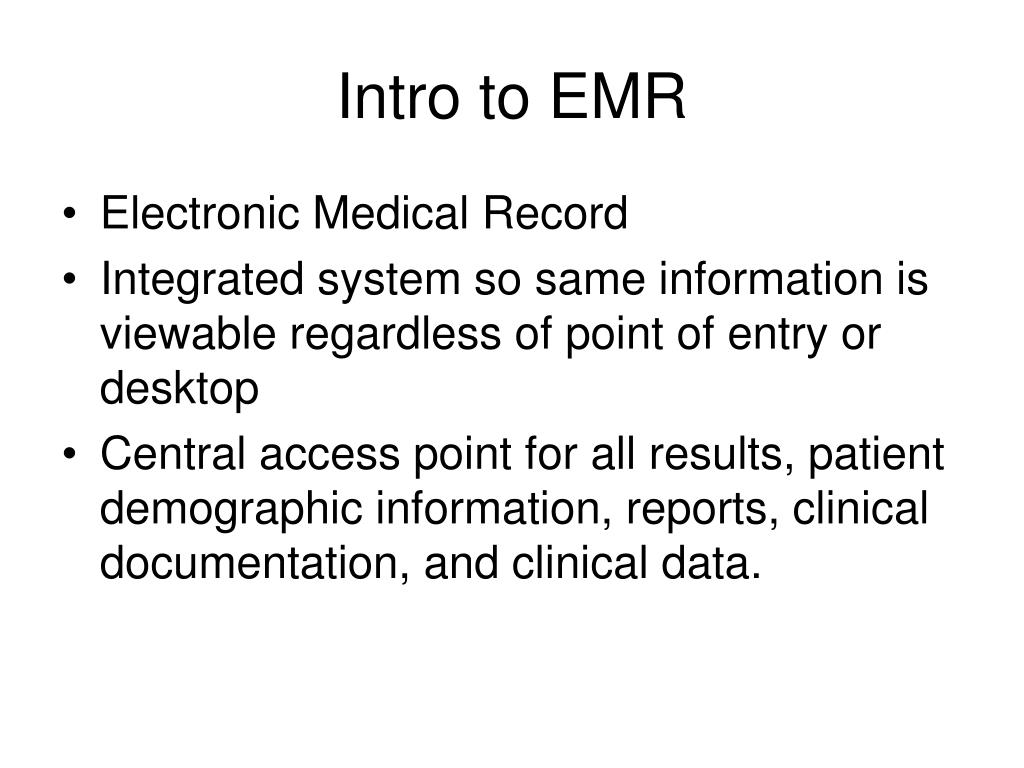 Intro to EMR

• Electronic Medical Record
• Integrated system so same information is viewable regardless of point of entry or desktop
• Central access point for all results, patient demographic information, reports, clinical documentation, and clinical data.